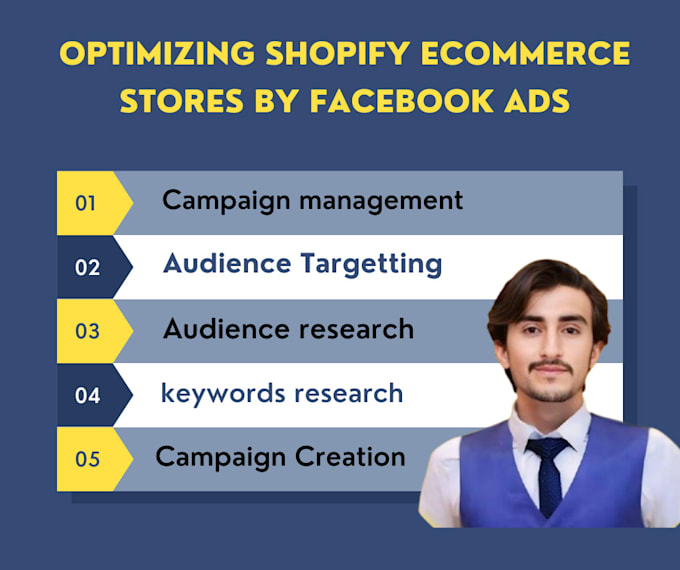 OPTIMIZING SHOPIFY ECOMMERCE STORES BY FACEBOOK ADS

01 Campaign management

02 Audience Targetting

03 Audience research

04 keywords research

05 Campaign Creation